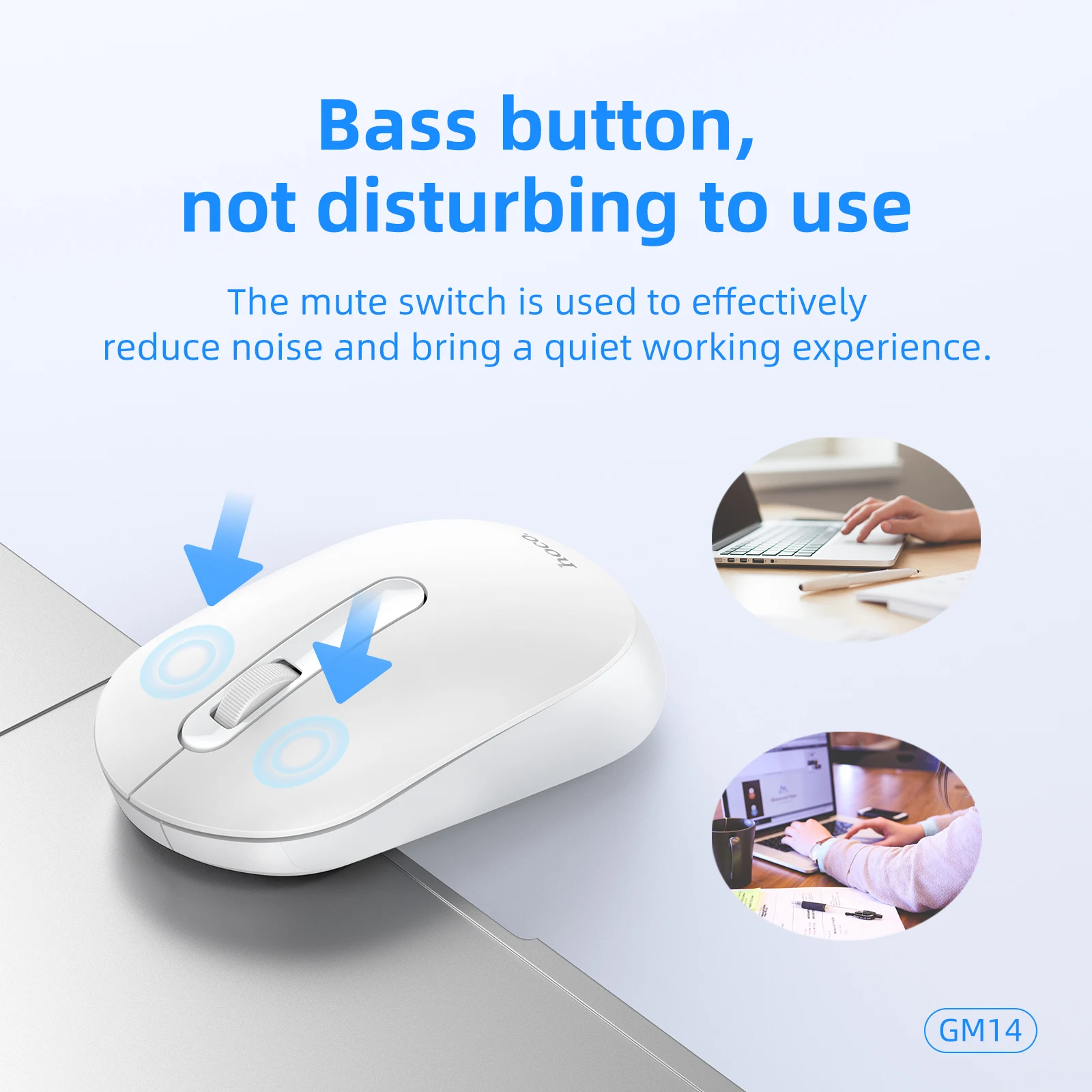 Bass button,
not disturbing to use

The mute switch is used to effectively reduce noise and bring a quiet working experience.

hoco.

GM14